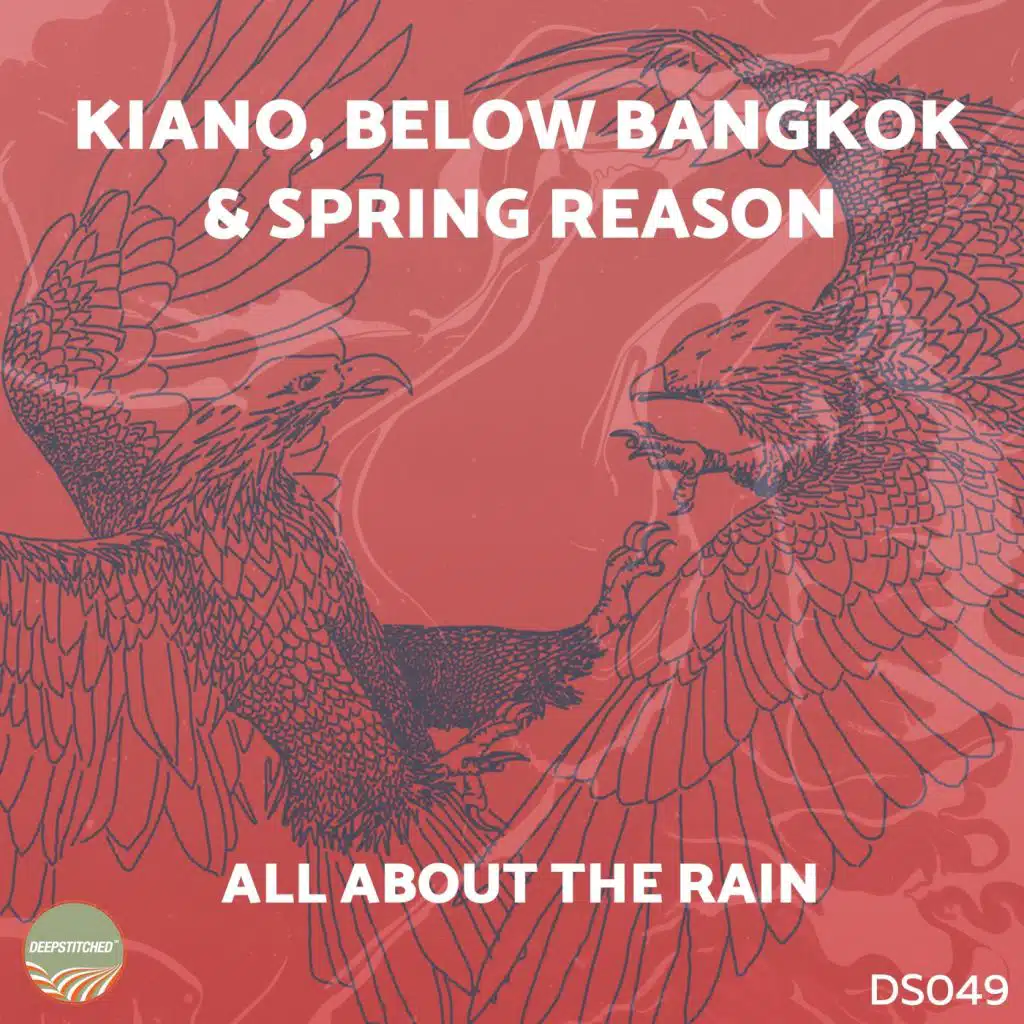 KIANO, BELOW BANGKOK & SPRING REASON

ALL ABOUT THE RAIN

DEEPSTITCHED™

DS049